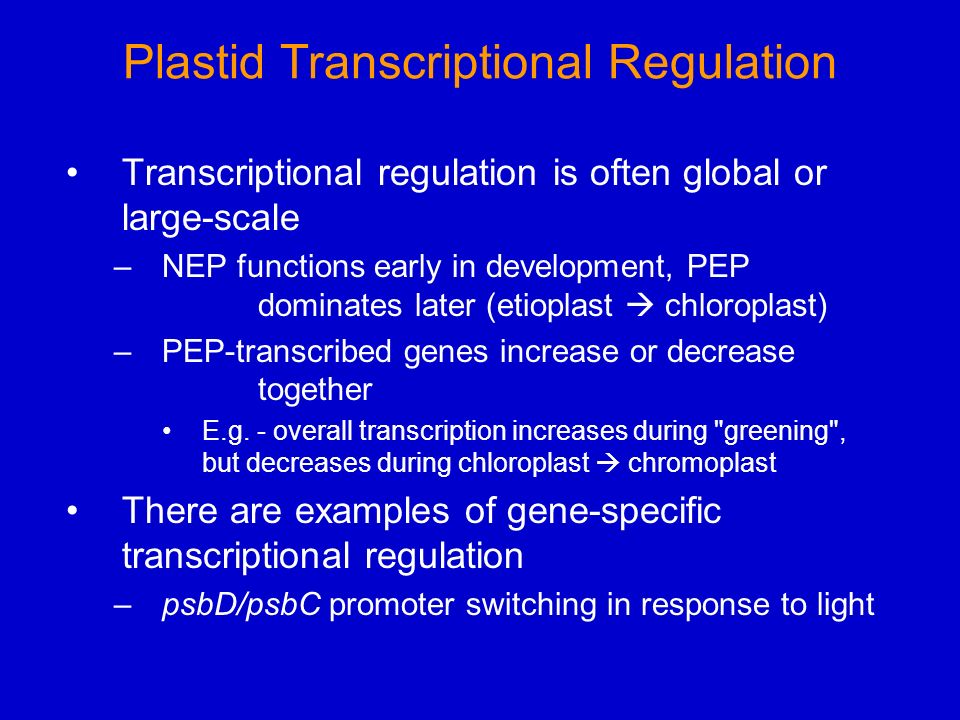 Plastid Transcriptional Regulation

• Transcriptional regulation is often global or large-scale
  – NEP functions early in development, PEP dominates later (etioplast → chloroplast)
  – PEP-transcribed genes increase or decrease together
    • E.g. - overall transcription increases during "greening", but decreases during chloroplast → chromoplast
• There are examples of gene-specific transcriptional regulation
  – psbD/psbC promoter switching in response to light